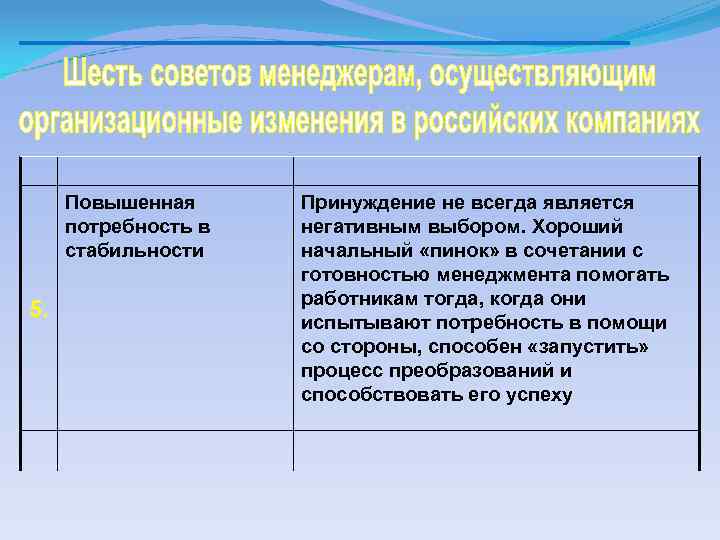 Шесть советов менеджерам, осуществляющим организационные изменения в российских компаниях

| | | |
|---|---|---|
| 5. | Повышенная потребность в стабильности | Принуждение не всегда является негативным выбором. Хороший начальный «пинок» в сочетании с готовностью менеджмента помогать работникам тогда, когда они испытывают потребность в помощи со стороны, способен «запустить» процесс преобразований и способствовать его успеху |
| | | |